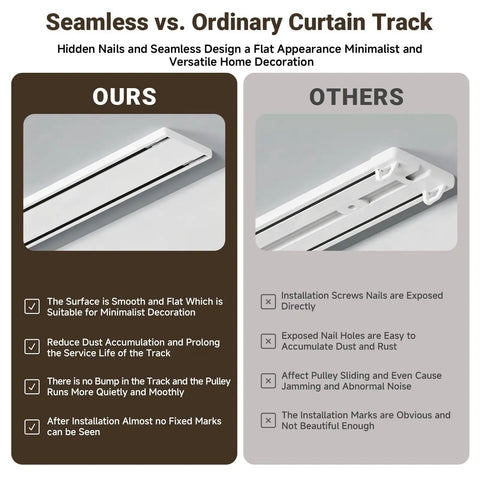 Seamless vs. Ordinary Curtain Track

Hidden Nails and Seamless Design a Flat Appearance Minimalist and Versatile Home Decoration

OURS

The Surface is Smooth and Flat Which is Suitable for Minimalist Decoration

Reduce Dust Accumulation and Prolong the Service Life of the Track

There is no Bump in the Track and the Pulley Runs More Quietly and Moothly

After Installation Almost no Fixed Marks can be Seen

OTHERS

Installation Screws Nails are Exposed Directly

Exposed Nail Holes are Easy to Accumulate Dust and Rust

Affect Pulley Sliding and Even Cause Jamming and Abnormal Noise

The Installation Marks are Obvious and Not Beautiful Enough